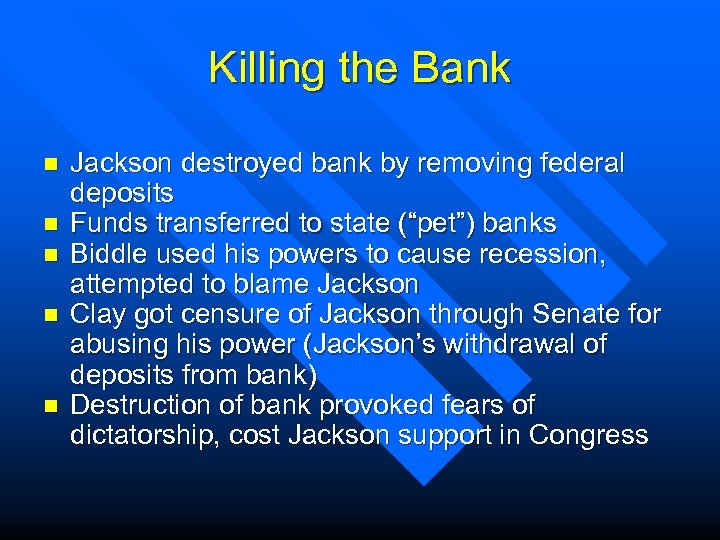 Killing the Bank

- Jackson destroyed bank by removing federal deposits
- Funds transferred to state (“pet”) banks
- Biddle used his powers to cause recession, attempted to blame Jackson
- Clay got censure of Jackson through Senate for abusing his power (Jackson’s withdrawal of deposits from bank)
- Destruction of bank provoked fears of dictatorship, cost Jackson support in Congress